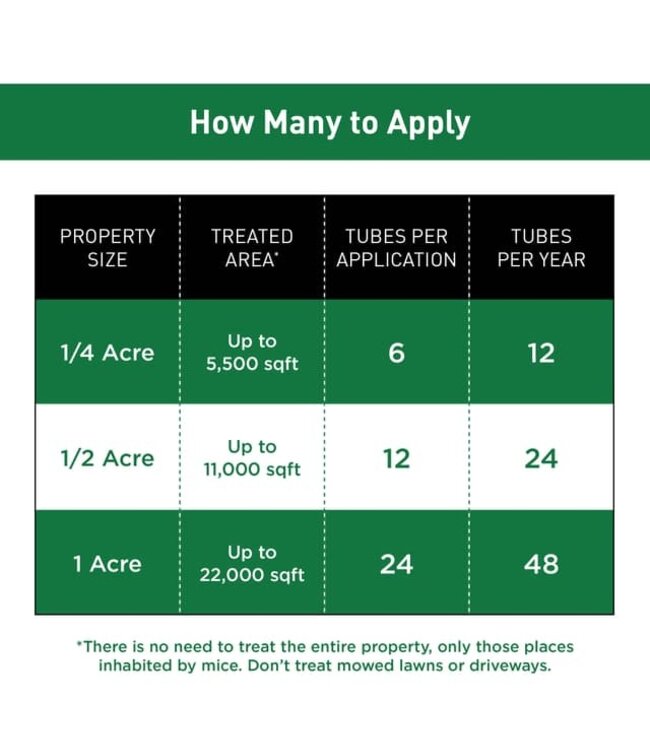 How Many to Apply

| PROPERTY SIZE | TREATED AREA* | TUBES PER APPLICATION | TUBES PER YEAR |
|---|---|---|---|
| 1/4 Acre | Up to 5,500 sqft | 6 | 12 |
| 1/2 Acre | Up to 11,000 sqft | 12 | 24 |
| 1 Acre | Up to 22,000 sqft | 24 | 48 |

*There is no need to treat the entire property, only those places inhabited by mice. Don't treat mowed lawns or driveways.